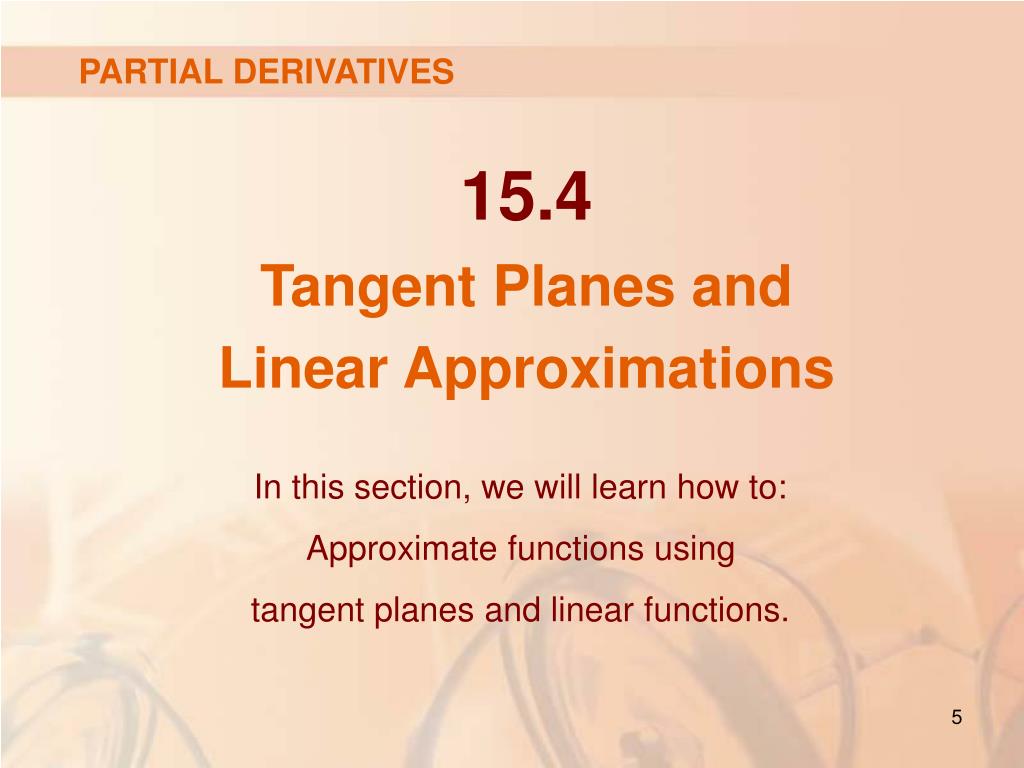 PARTIAL DERIVATIVES

15.4

Tangent Planes and Linear Approximations

In this section, we will learn how to:

Approximate functions using tangent planes and linear functions.

5